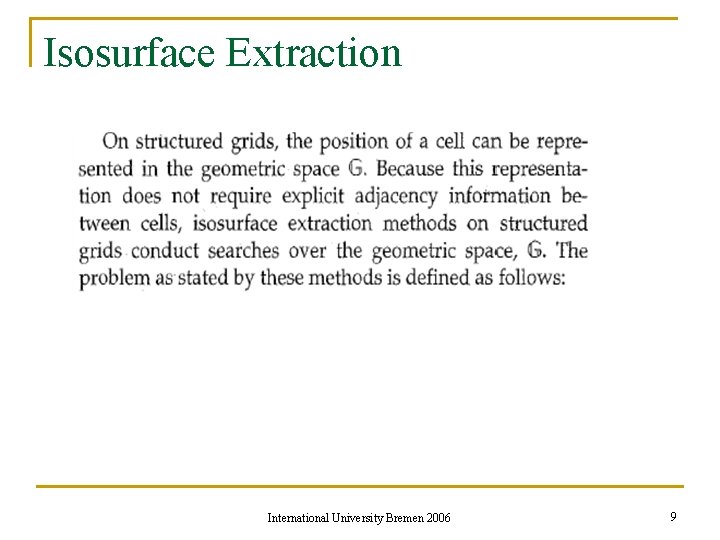 Isosurface Extraction

On structured grids, the position of a cell can be represented in the geometric space $\mathbb{G}$. Because this representation does not require explicit adjacency information between cells, isosurface extraction methods on structured grids conduct searches over the geometric space, $\mathbb{G}$. The problem as stated by these methods is defined as follows:

International University Bremen 2006

9